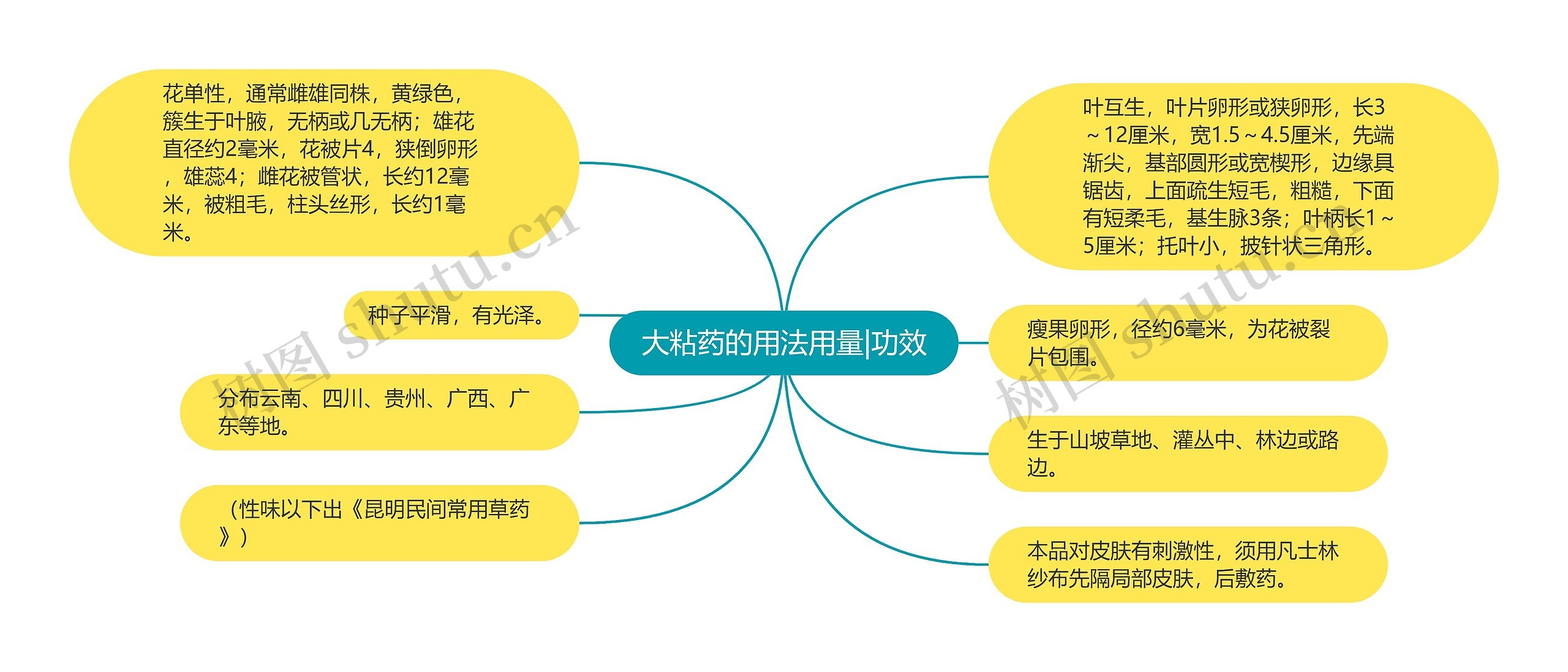 大粘药的用法用量|功效

花单性，通常雌雄同株，黄绿色，簇生于叶腋，无柄或几无柄；雄花直径约2毫米，花被片4，狭倒卵形，雄蕊4；雌花被管状，长约12毫米，被粗毛，柱头丝形，长约1毫米。

种子平滑，有光泽。

分布云南、四川、贵州、广西、广东等地。

（性味以下出《昆明民间常用草药》）

叶互生，叶片卵形或狭卵形，长3～12厘米，宽1.5～4.5厘米，先端渐尖，基部圆形或宽楔形，边缘具锯齿，上面疏生短毛，粗糙，下面有短柔毛，基生脉3条；叶柄长1～5厘米；托叶小，披针状三角形。

瘦果卵形，径约6毫米，为花被裂片包围。

生于山坡草地、灌丛中、林边或路边。

本品对皮肤有刺激性，须用凡士林纱布先隔局部皮肤，后敷药。

树图 shutu.cn

树图 shutu.cn